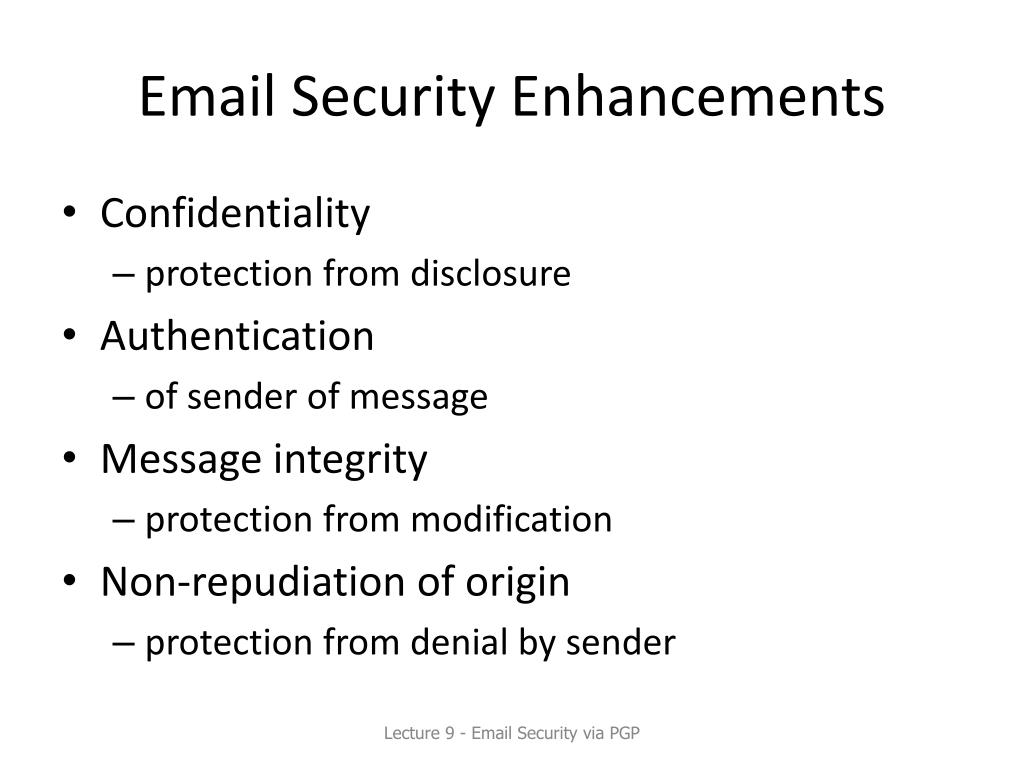 Email Security Enhancements

• Confidentiality
– protection from disclosure
• Authentication
– of sender of message
• Message integrity
– protection from modification
• Non-repudiation of origin
– protection from denial by sender

Lecture 9 - Email Security via PGP